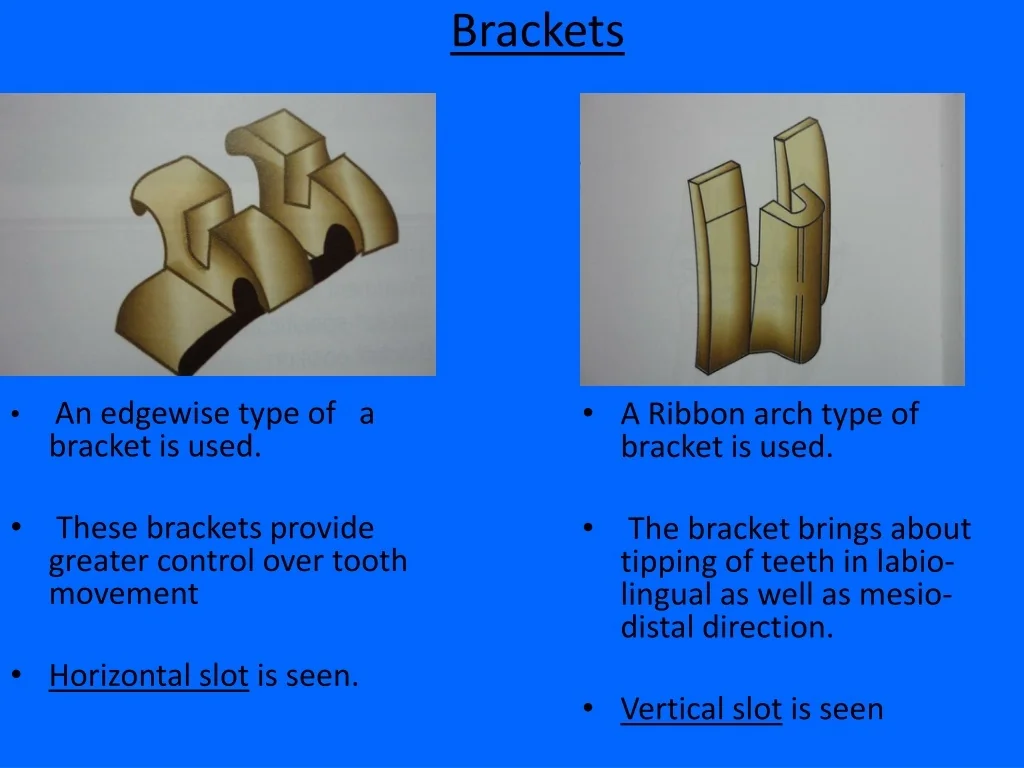 Brackets

• An edgewise type of a bracket is used.

• These brackets provide greater control over tooth movement

• Horizontal slot is seen.

• A Ribbon arch type of bracket is used.

• The bracket brings about tipping of teeth in labio-lingual as well as mesio-distal direction.

• Vertical slot is seen